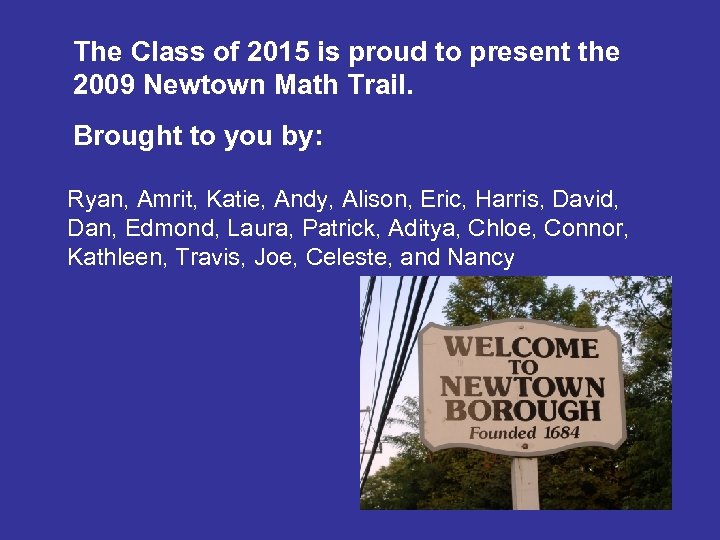 The Class of 2015 is proud to present the 2009 Newtown Math Trail.

Brought to you by:

Ryan, Amrit, Katie, Andy, Alison, Eric, Harris, David, Dan, Edmond, Laura, Patrick, Aditya, Chloe, Connor, Kathleen, Travis, Joe, Celeste, and Nancy

WELCOME TO NEWTOWN BOROUGH Founded 1684